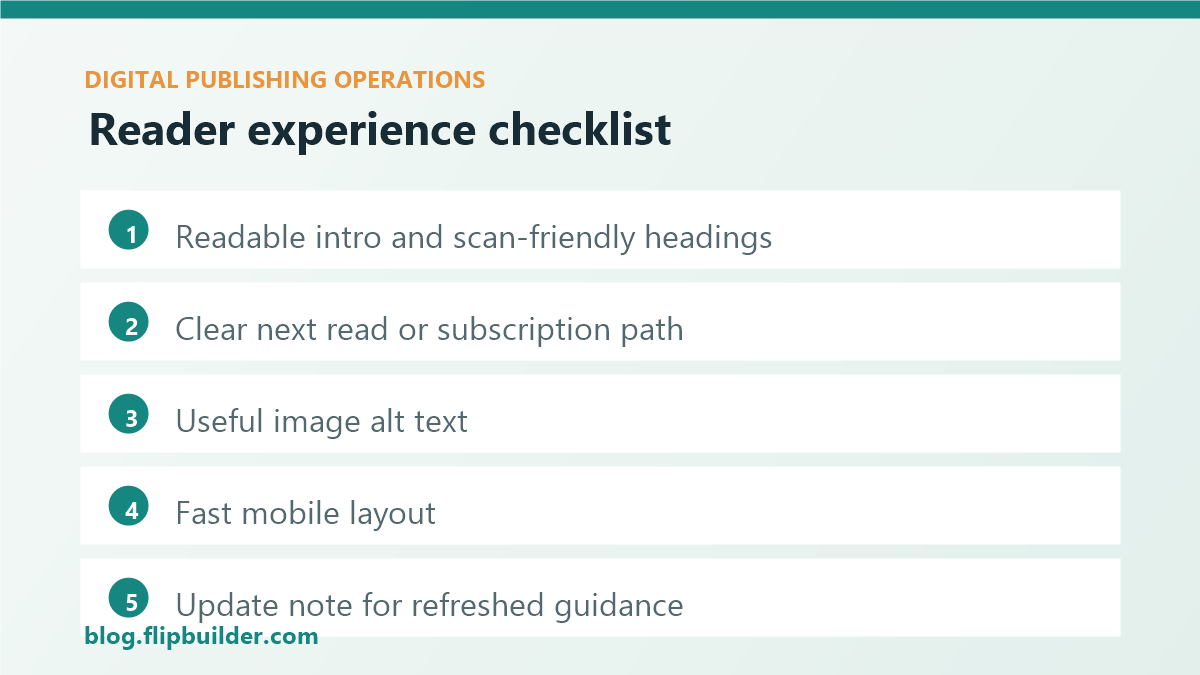 DIGITAL PUBLISHING OPERATIONS

Reader experience checklist

1 Readable intro and scan-friendly headings

2 Clear next read or subscription path

3 Useful image alt text

4 Fast mobile layout

5 Update note for refreshed guidance

blog.flipbuilder.com